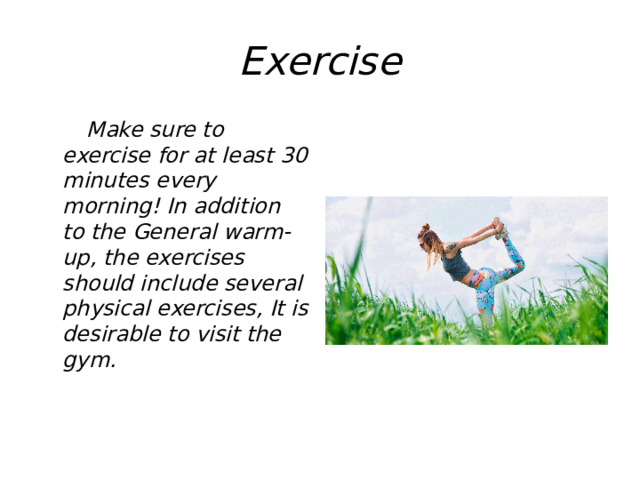 Exercise

Make sure to exercise for at least 30 minutes every morning! In addition to the General warm-up, the exercises should include several physical exercises, It is desirable to visit the gym.